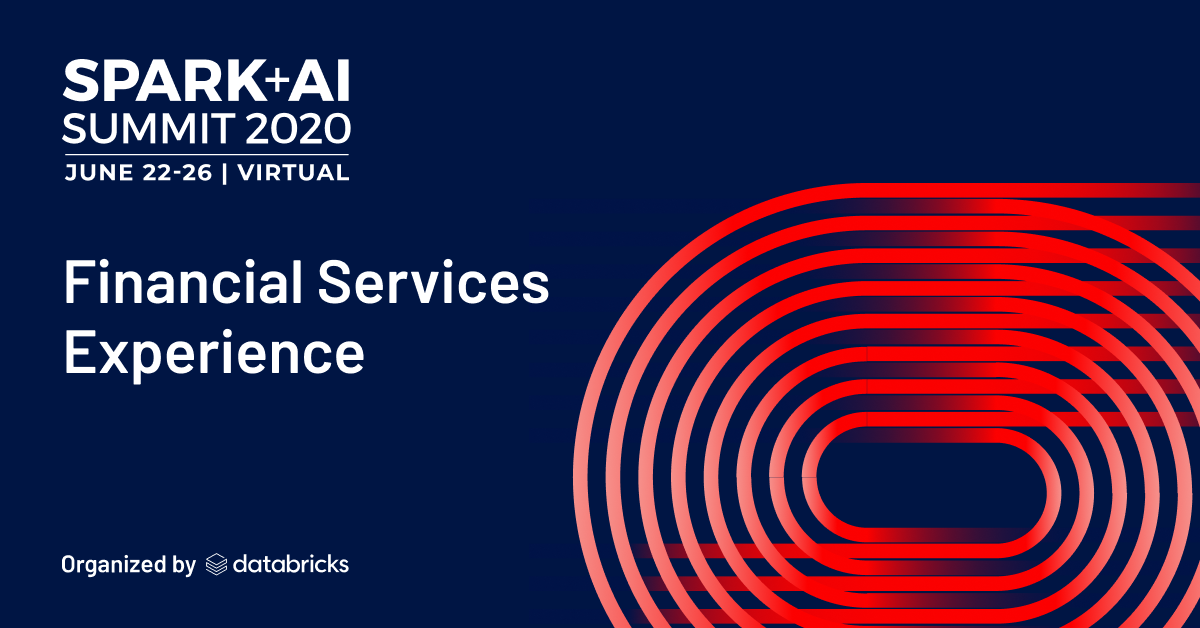 SPARK+AI
SUMMIT 2020
JUNE 22-26 | VIRTUAL

Financial Services Experience

Organized by databricks